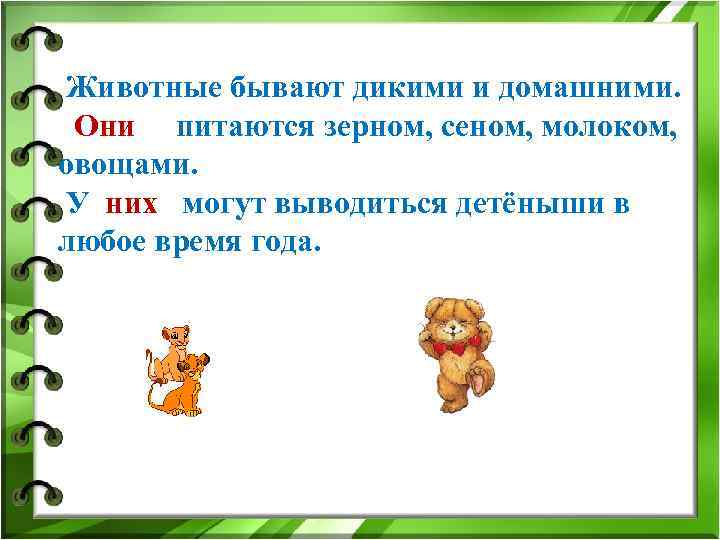 Животные бывают дикими и домашними.
Они питаются зерном, сеном, молоком, овощами.
У них могут выводиться детёныши в любое время года.